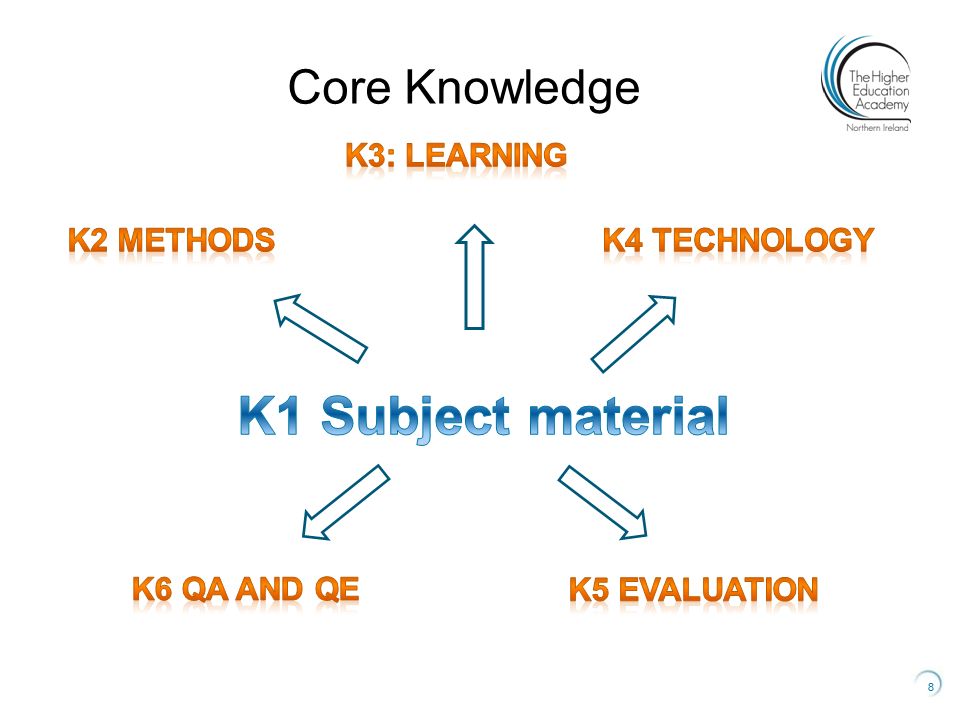 Core Knowledge

The Higher Education Academy
Northern Ireland

K3: LEARNING

K2 METHODS

K4 TECHNOLOGY

K1 Subject material

K6 QA AND QE

K5 EVALUATION

8